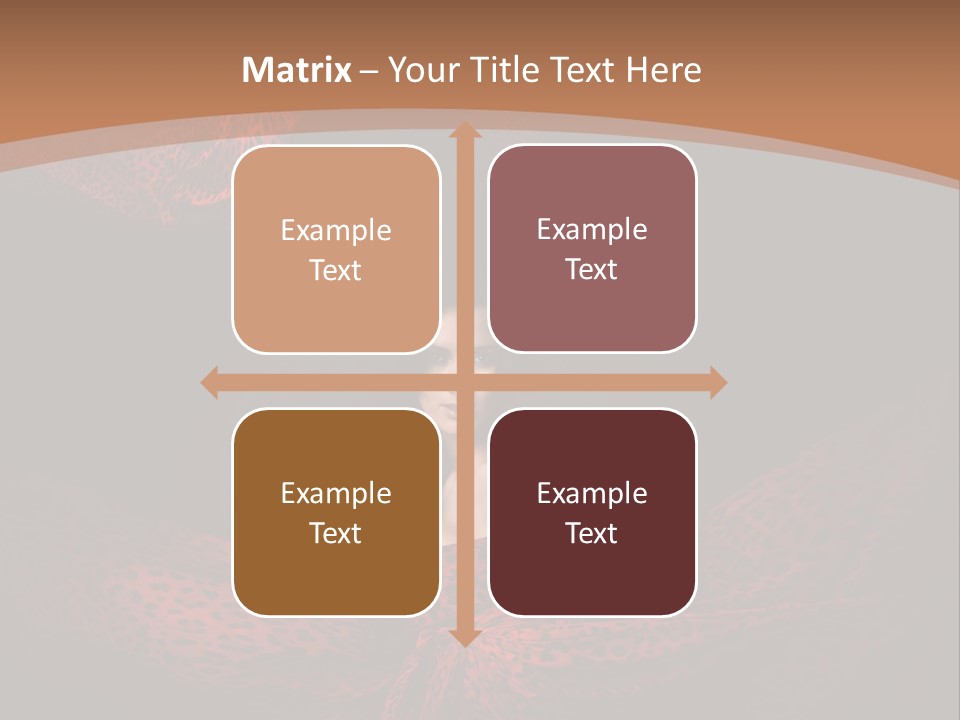 Matrix – Your Title Text Here

Example Text

Example Text

Example Text

Example Text